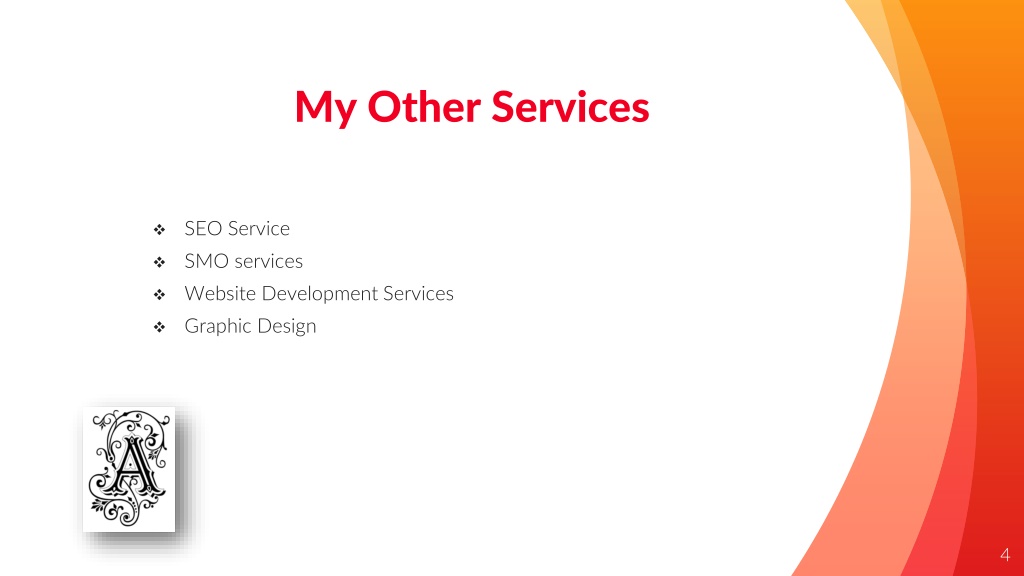 My Other Services

❖ SEO Service
❖ SMO services
❖ Website Development Services
❖ Graphic Design

A

4